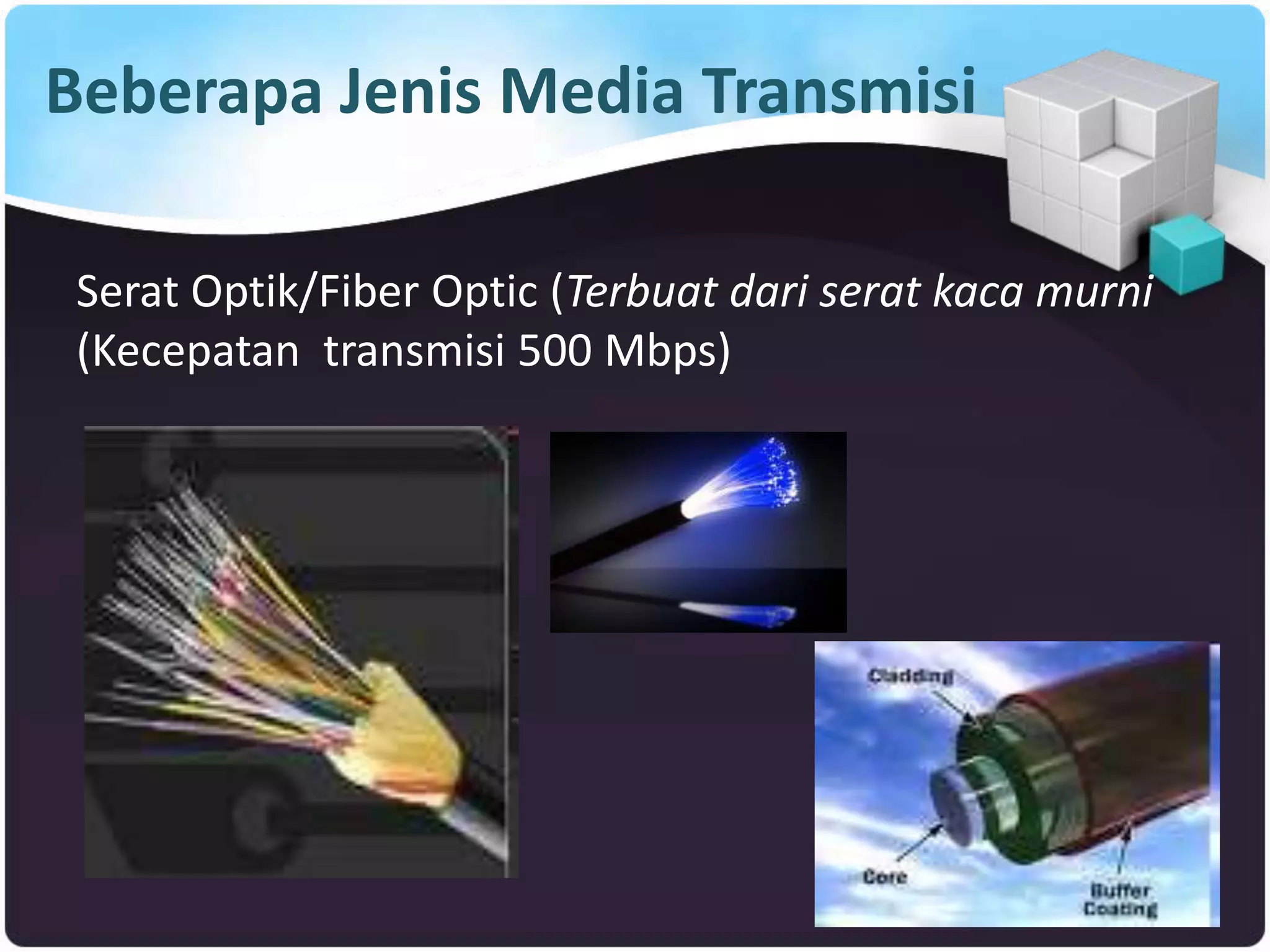 Beberapa Jenis Media Transmisi

Serat Optik/Fiber Optic (Terbuat dari serat kaca murni (Kecepatan transmisi 500 Mbps)

Cladding

Core

Buffer Coating